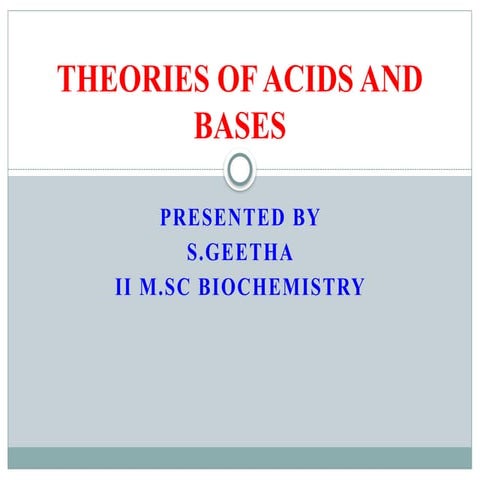 THEORIES OF ACIDS AND BASES

PRESENTED BY
S.GEETHA
II M.SC BIOCHEMISTRY